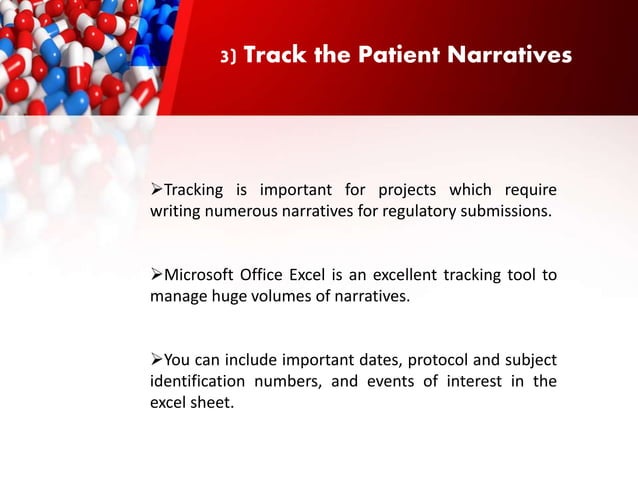 3) Track the Patient Narratives

➢Tracking is important for projects which require writing numerous narratives for regulatory submissions.

➢Microsoft Office Excel is an excellent tracking tool to manage huge volumes of narratives.

➢You can include important dates, protocol and subject identification numbers, and events of interest in the excel sheet.